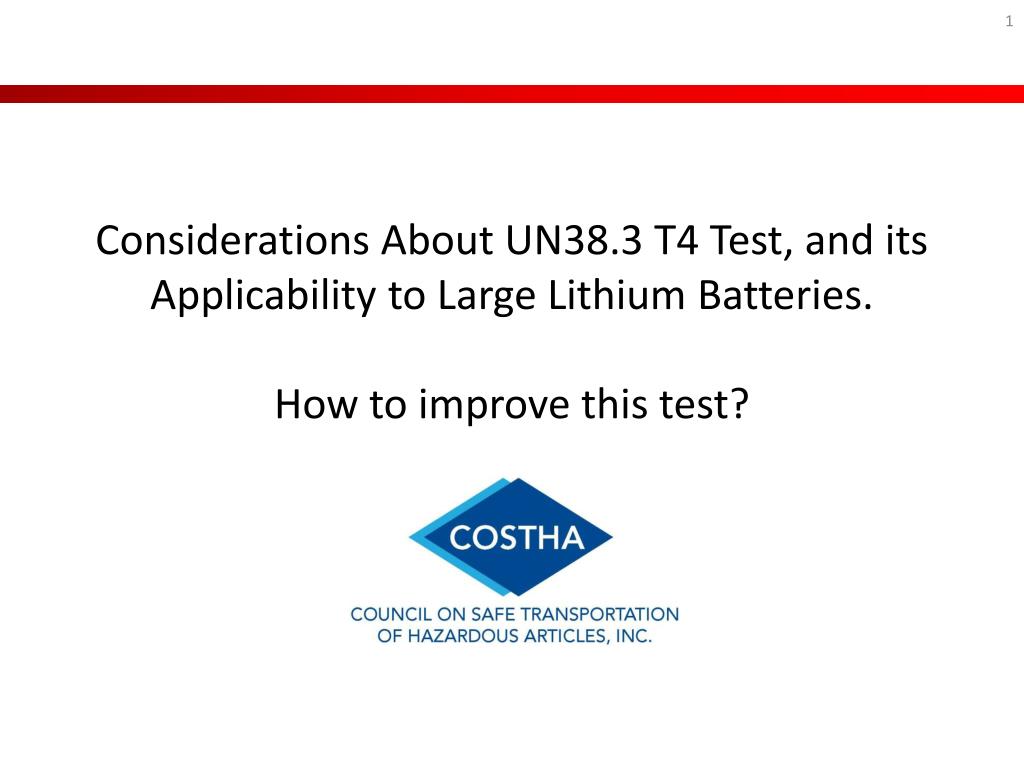 1

Considerations About UN38.3 T4 Test, and its Applicability to Large Lithium Batteries.

How to improve this test?

COSTHA

COUNCIL ON SAFE TRANSPORTATION OF HAZARDOUS ARTICLES, INC.